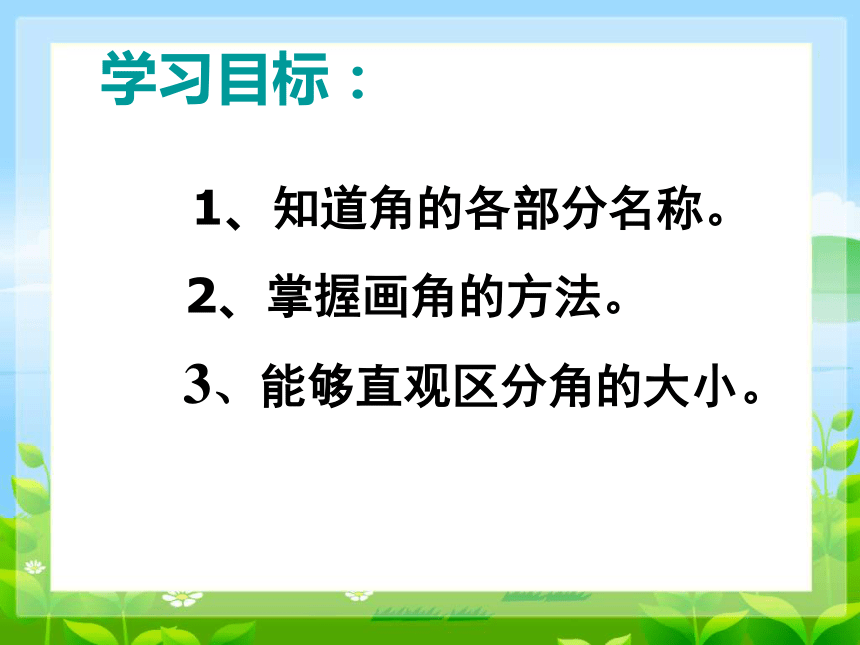 学习目标：

1、知道角的各部分名称。

2、掌握画角的方法。

3、能够直观区分角的大小。